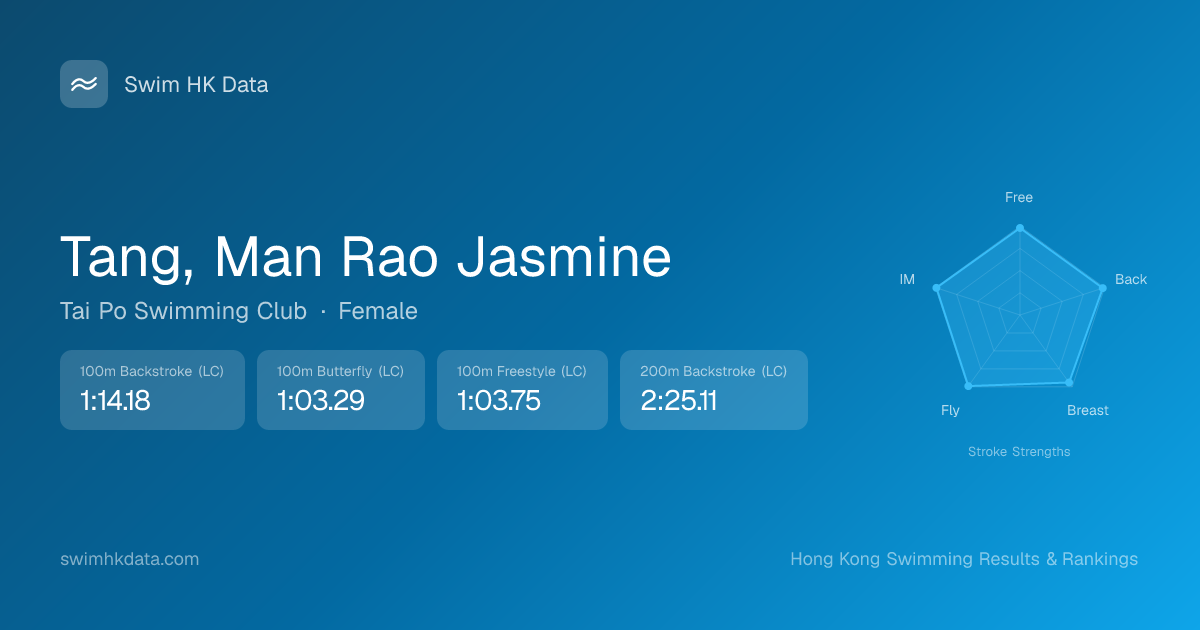 Swim HK Data

Tang, Man Rao Jasmine

Tai Po Swimming Club · Female

100m Backstroke (LC)
1:14.18

100m Butterfly (LC)
1:03.29

100m Freestyle (LC)
1:03.75

200m Backstroke (LC)
2:25.11

Free
Back
Breast
Fly
IM

Stroke Strengths

swimhkdata.com

Hong Kong Swimming Results & Rankings